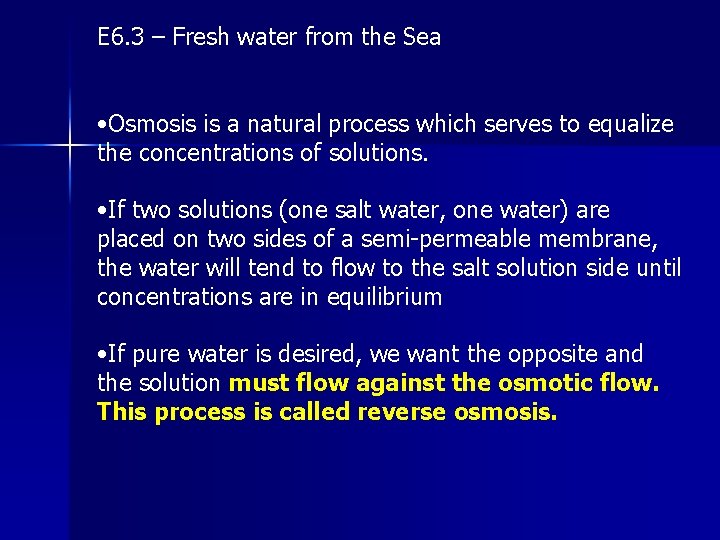 E6.3 – Fresh water from the Sea

•Osmosis is a natural process which serves to equalize the concentrations of solutions.

•If two solutions (one salt water, one water) are placed on two sides of a semi-permeable membrane, the water will tend to flow to the salt solution side until concentrations are in equilibrium

•If pure water is desired, we want the opposite and the solution must flow against the osmotic flow. This process is called reverse osmosis.